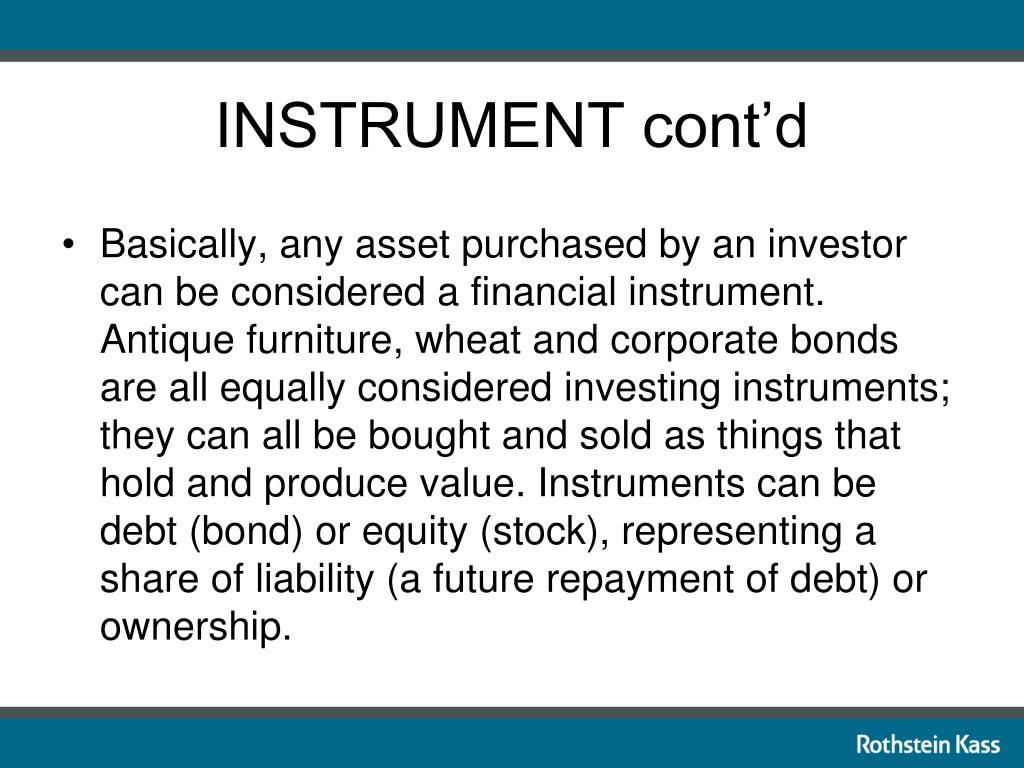 INSTRUMENT cont’d

• Basically, any asset purchased by an investor can be considered a financial instrument. Antique furniture, wheat and corporate bonds are all equally considered investing instruments; they can all be bought and sold as things that hold and produce value. Instruments can be debt (bond) or equity (stock), representing a share of liability (a future repayment of debt) or ownership.

Rothstein Kass